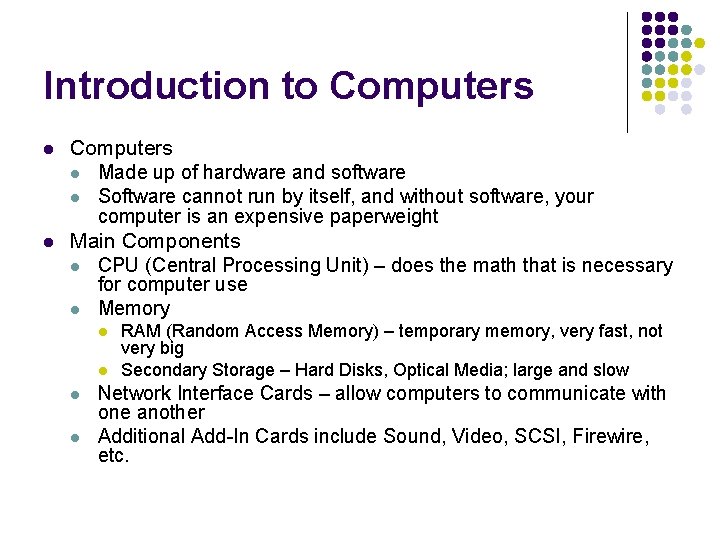 Introduction to Computers

- Computers
  - Made up of hardware and software
  - Software cannot run by itself, and without software, your computer is an expensive paperweight
- Main Components
  - CPU (Central Processing Unit) – does the math that is necessary for computer use
  - Memory
    - RAM (Random Access Memory) – temporary memory, very fast, not very big
    - Secondary Storage – Hard Disks, Optical Media; large and slow
  - Network Interface Cards – allow computers to communicate with one another
  - Additional Add-In Cards include Sound, Video, SCSI, Firewire, etc.